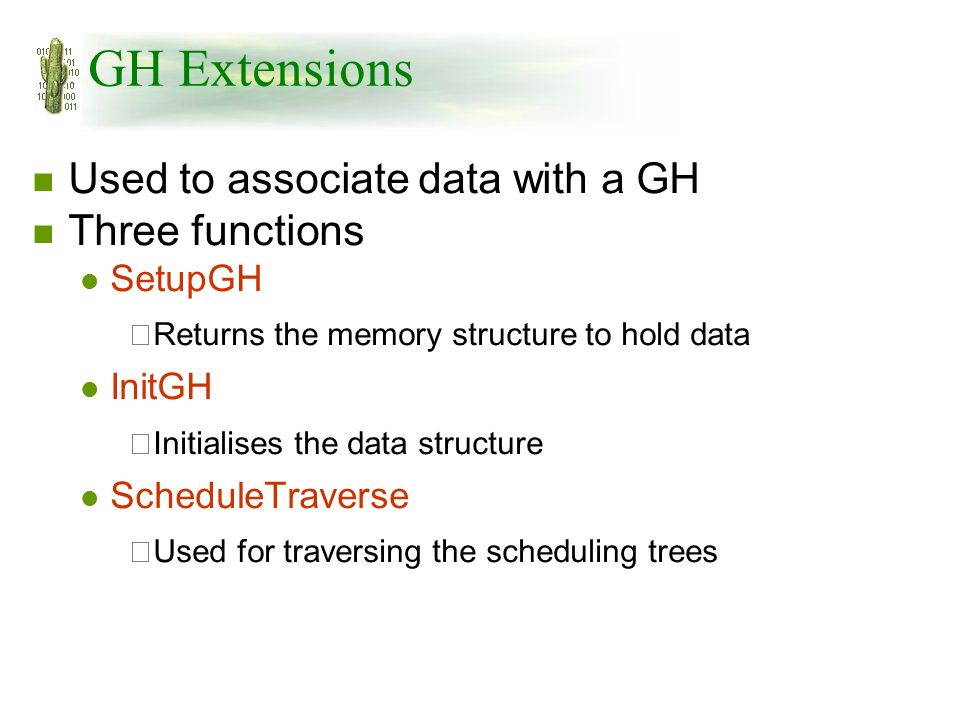 GH Extensions

Used to associate data with a GH
Three functions
SetupGH
Returns the memory structure to hold data
InitGH
Initialises the data structure
ScheduleTraverse
Used for traversing the scheduling trees